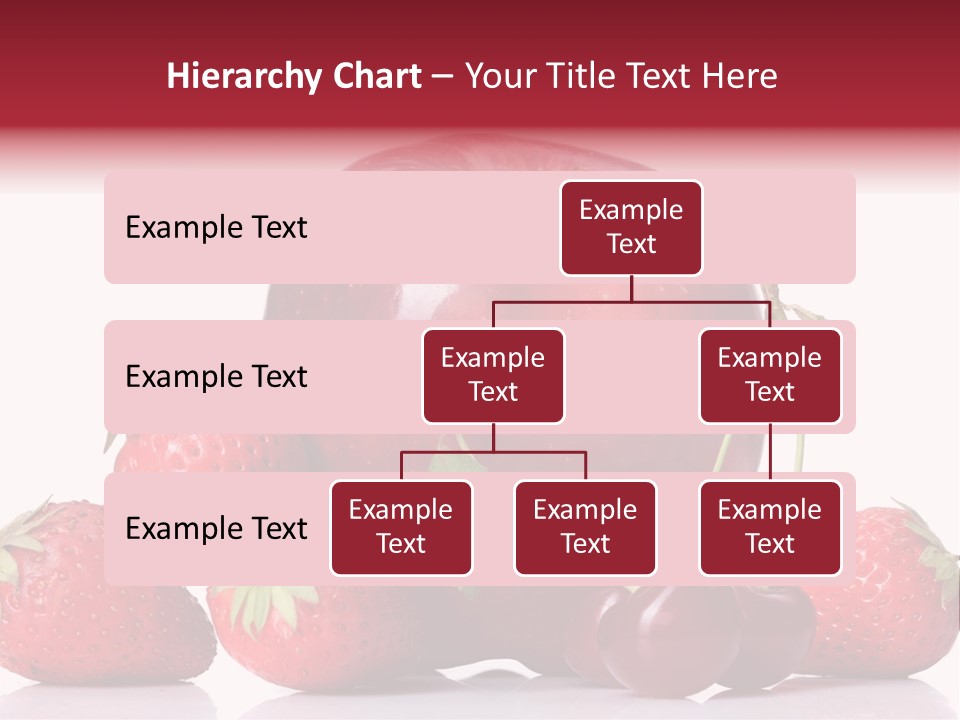 Hierarchy Chart – Your Title Text Here

Example Text

Example Text

Example Text

Example Text

Example Text

Example Text

Example Text

Example Text

Example Text